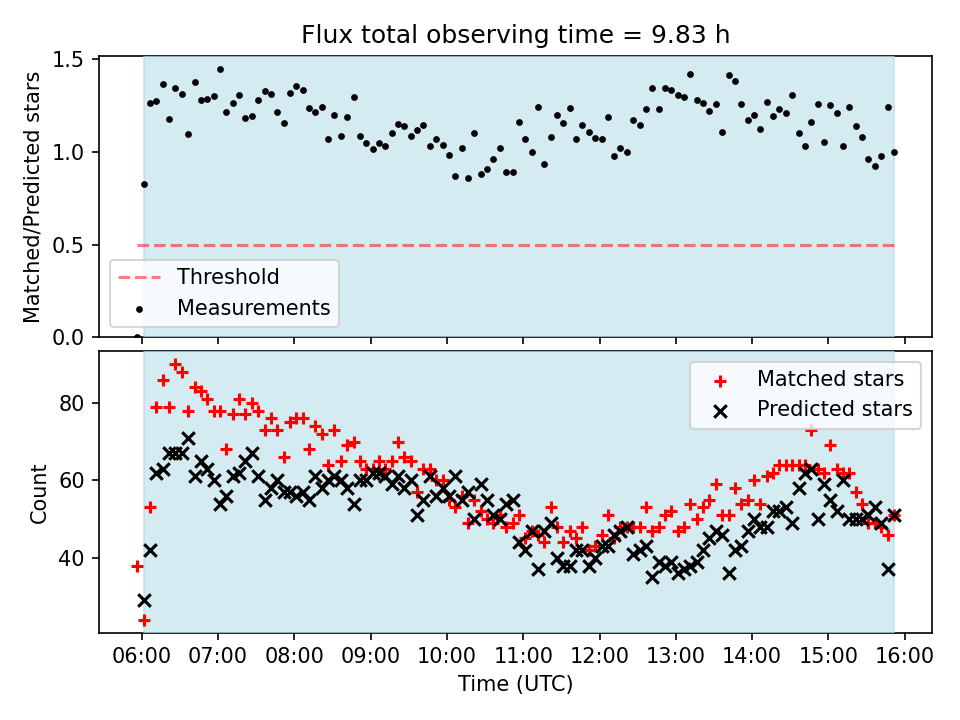 Flux total observing time = 9.83 h

Matched/Predicted stars

1.5
1.0
0.5
0.0

Threshold
Measurements

Count

80
60
40

Matched stars
Predicted stars

06:00 07:00 08:00 09:00 10:00 11:00 12:00 13:00 14:00 15:00 16:00

Time (UTC)